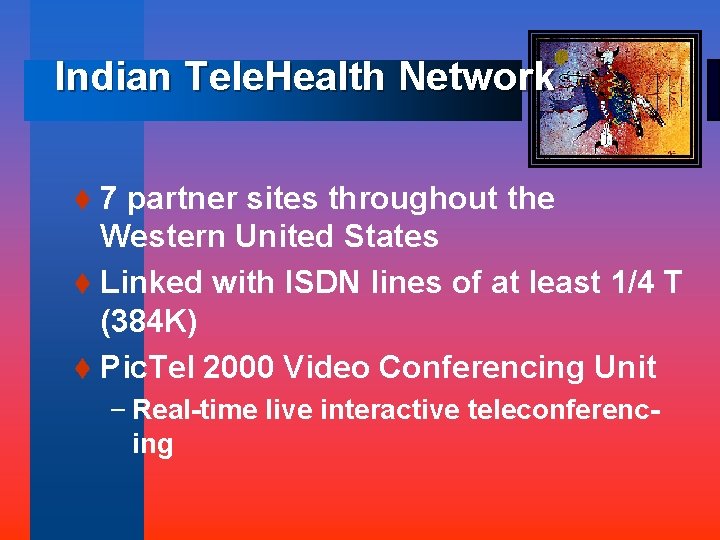 Indian TeleHealth Network

♦ 7 partner sites throughout the Western United States

♦ Linked with ISDN lines of at least 1/4 T (384K)

♦ PicTel 2000 Video Conferencing Unit

– Real-time live interactive teleconferencing